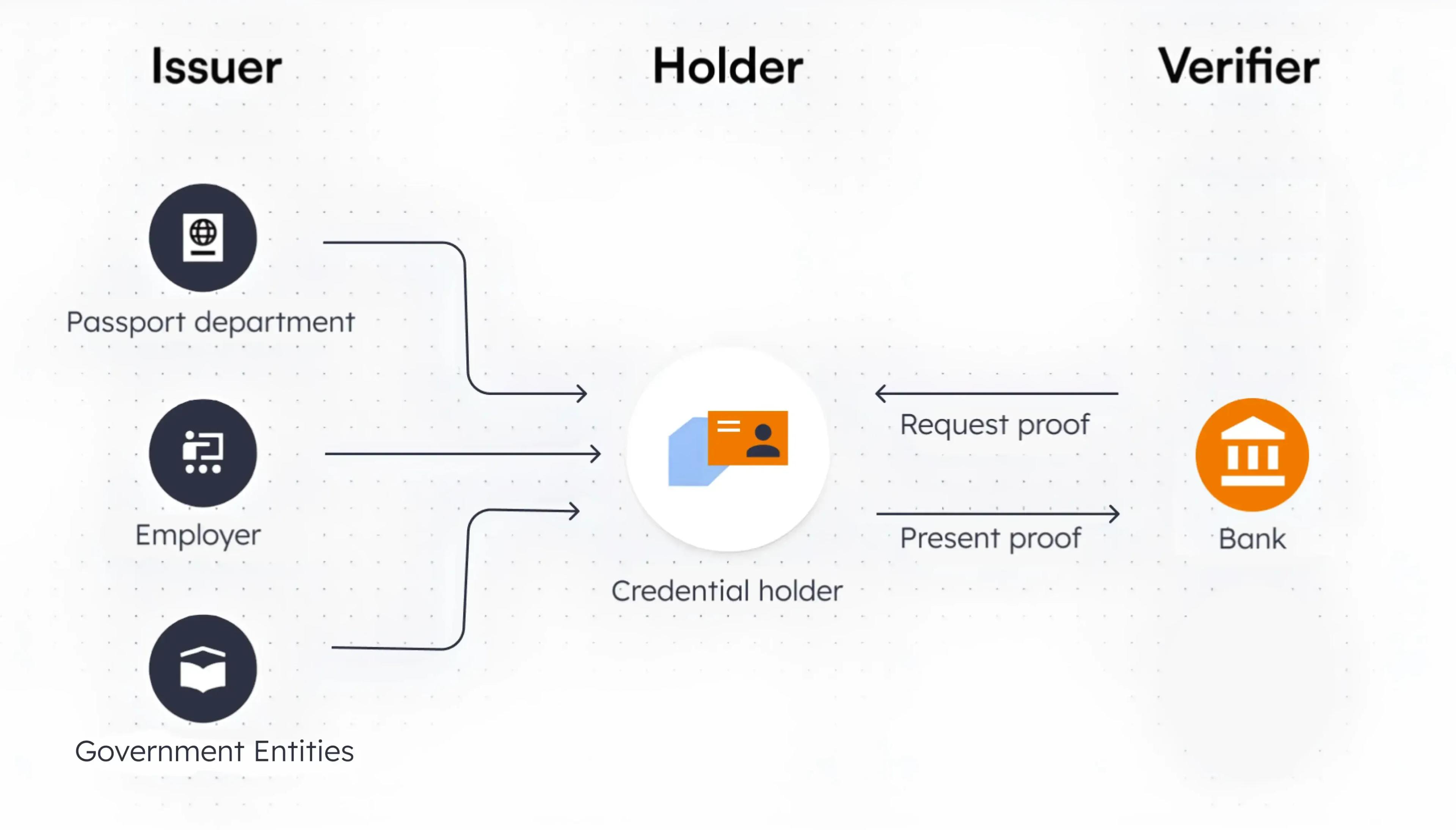 Issuer

Holder

Verifier

Passport department

Employer

Government Entities

Credential holder

Request proof

Present proof

Bank